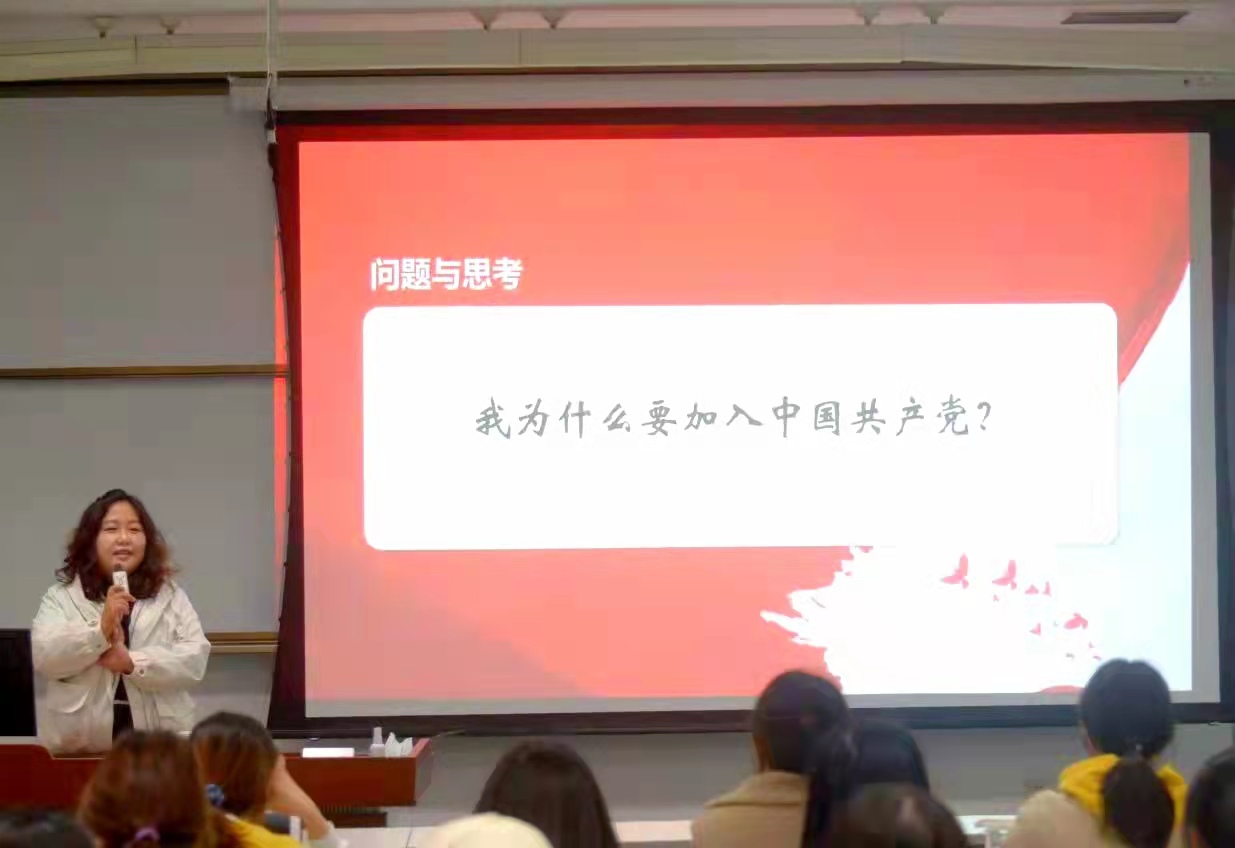 问题与思考

我为什么要加入中国共产党?